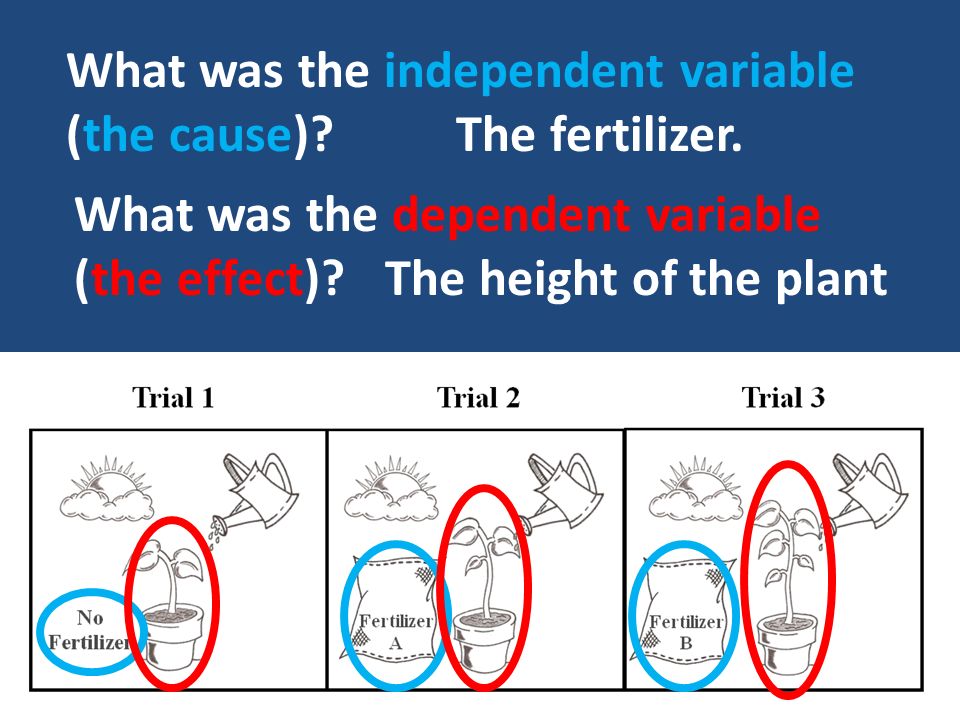 What was the independent variable (the cause)? The fertilizer.

What was the dependent variable (the effect)? The height of the plant

Trial 1

Trial 2

Trial 3

No Fertilizer

Fertilizer A

Fertilizer B